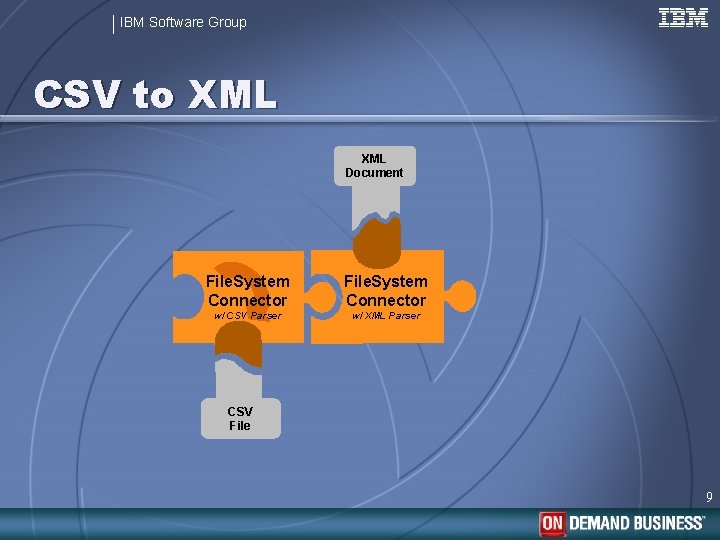 IBM Software Group

IBM

CSV to XML

XML
Document

FileSystem
Connector
w/ CSV Parser

FileSystem
Connector
w/ XML Parser

CSV
File

9

ON DEMAND BUSINESS™